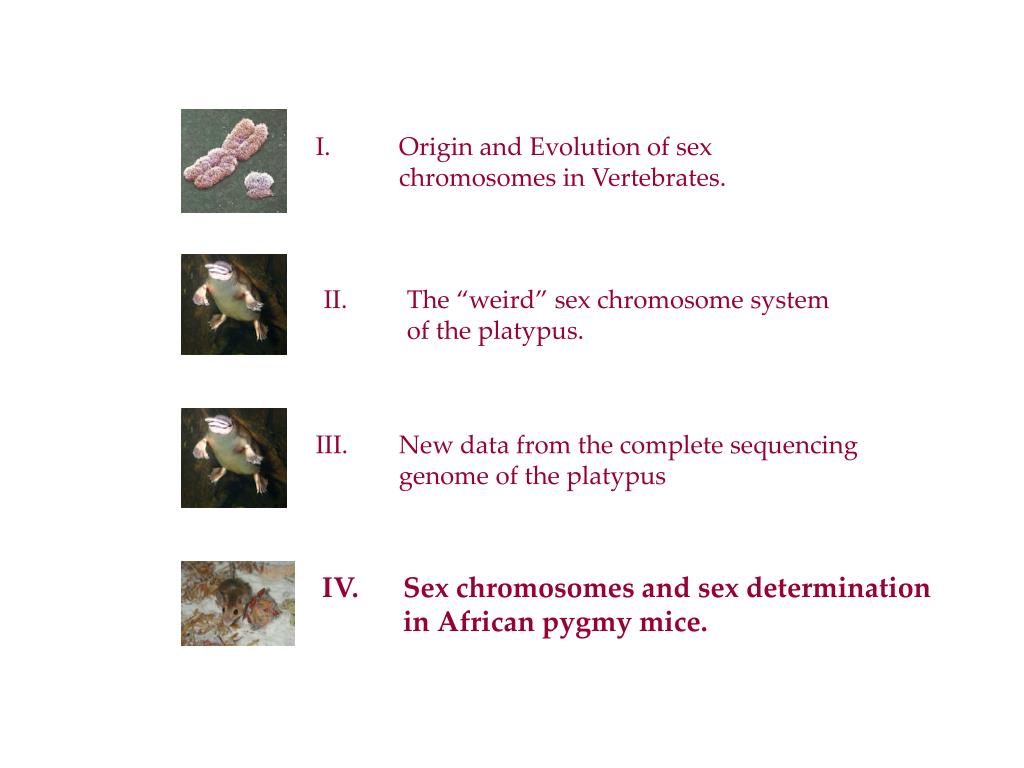 I. Origin and Evolution of sex chromosomes in Vertebrates.

II. The “weird” sex chromosome system of the platypus.

III. New data from the complete sequencing genome of the platypus

IV. Sex chromosomes and sex determination in African pygmy mice.